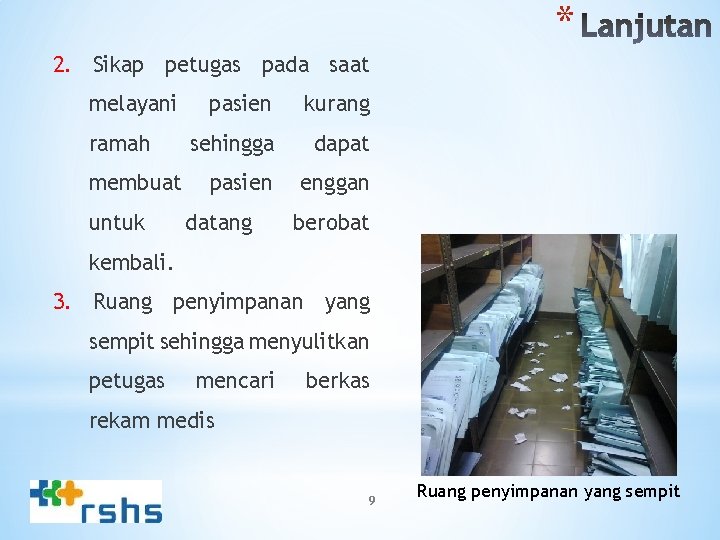 * Lanjutan

2. Sikap petugas pada saat melayani pasien kurang ramah sehingga dapat membuat pasien enggan untuk datang berobat kembali.

3. Ruang penyimpanan yang sempit sehingga menyulitkan petugas mencari berkas rekam medis

Ruang penyimpanan yang sempit

rshs

9